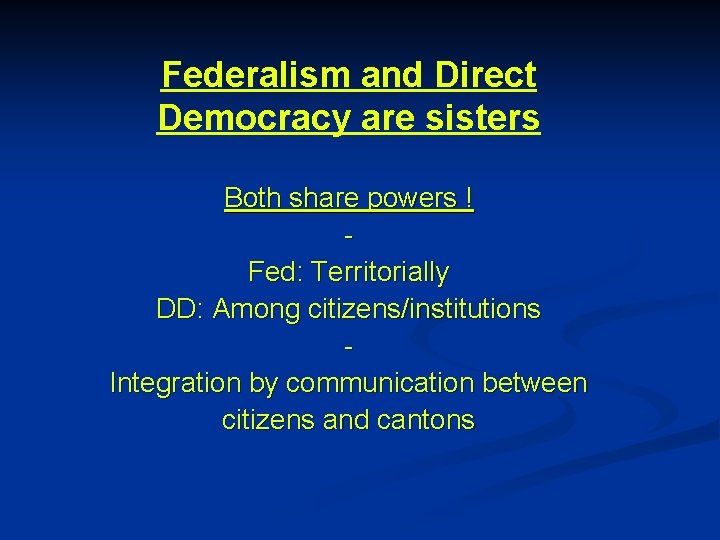 Federalism and Direct Democracy are sisters

Both share powers !

-

Fed: Territorially

DD: Among citizens/institutions

-

Integration by communication between citizens and cantons